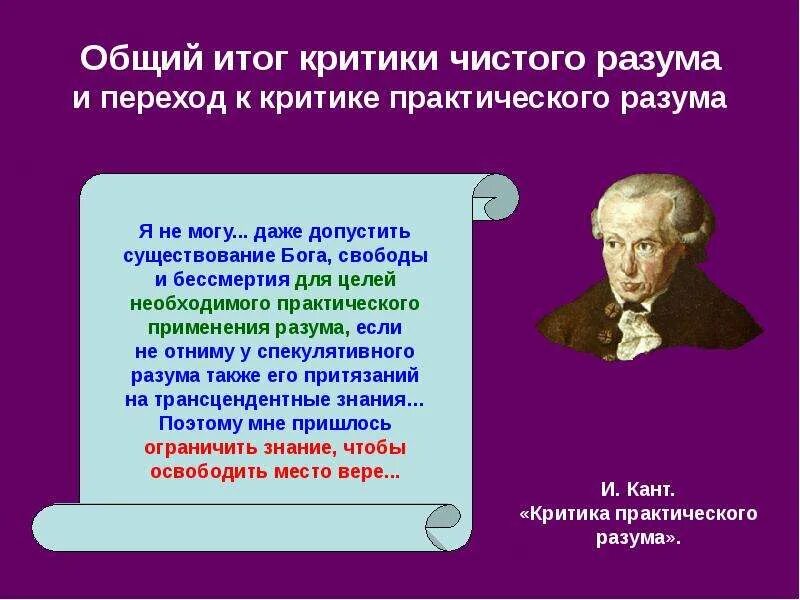 Общий итог критики чистого разума и переход к критике практического разума

Я не могу... даже допустить существование Бога, свободы и бессмертия для целей необходимого практического применения разума, если не отниму у спекулятивного разума также его притязаний на трансцендентные знания... Поэтому мне пришлось ограничить знание, чтобы освободить место вере...

И. Кант. «Критика практического разума».